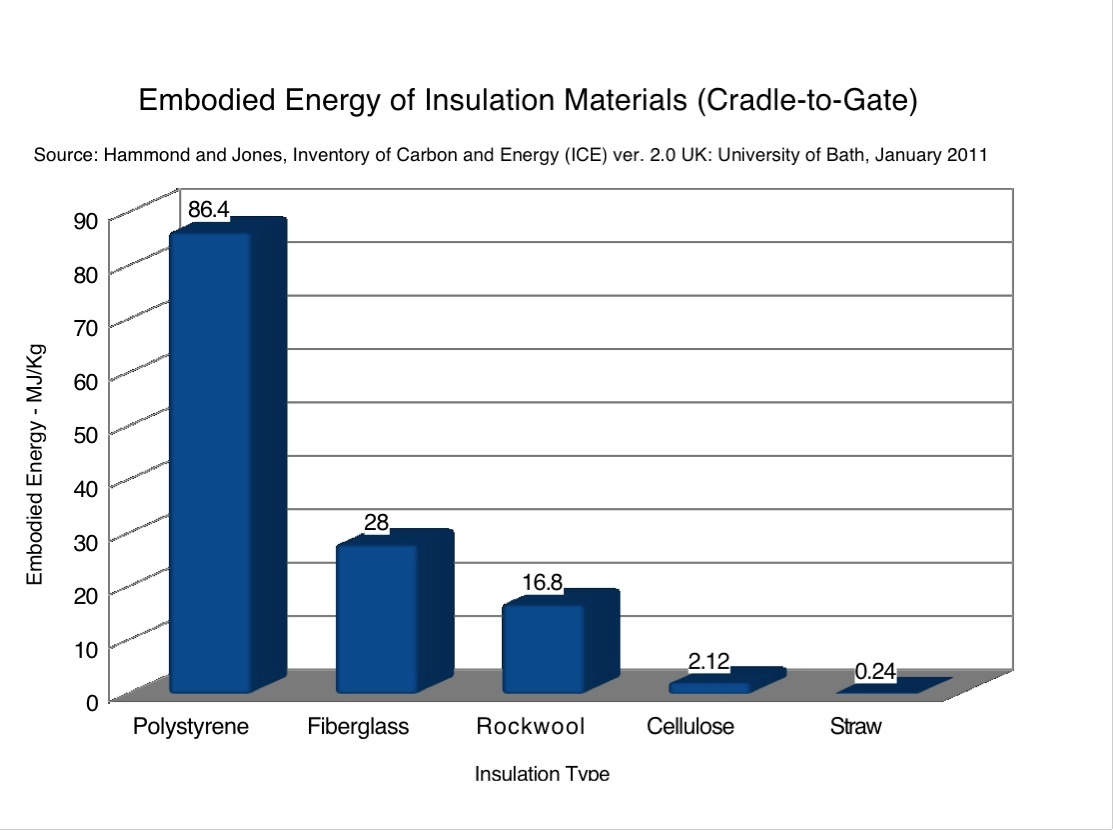 Embodied Energy of Insulation Materials (Cradle-to-Gate)

Source: Hammond and Jones, Inventory of Carbon and Energy (ICE) ver. 2.0 UK: University of Bath, January 2011

Embodied Energy - MJ/Kg

90
80
70
60
50
40
30
20
10
0

86.4
28
16.8
2.12
0.24

Polystyrene
Fiberglass
Rockwool
Cellulose
Straw

Insulation Type